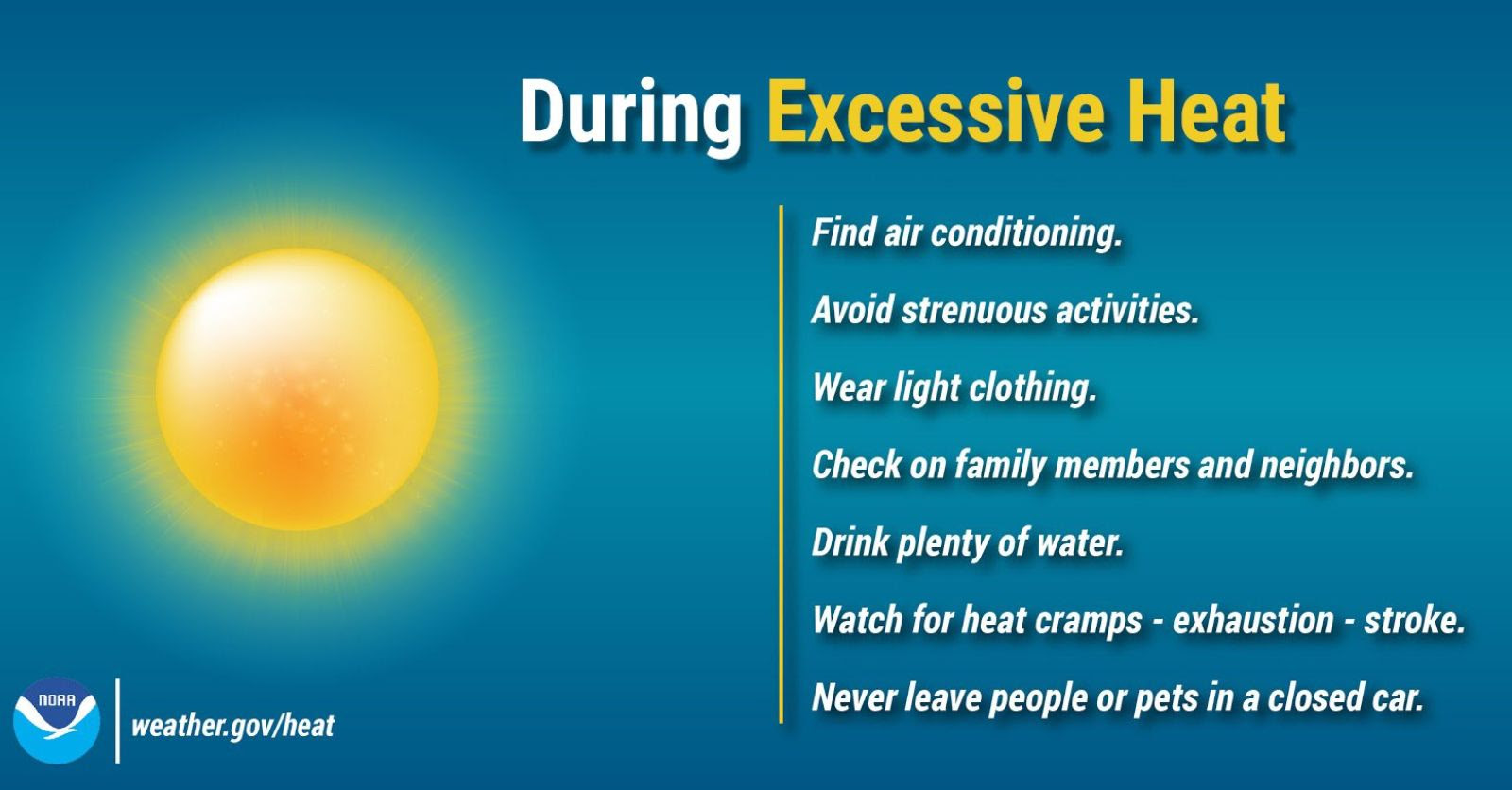 During Excessive Heat

Find air conditioning.

Avoid strenuous activities.

Wear light clothing.

Check on family members and neighbors.

Drink plenty of water.

Watch for heat cramps - exhaustion - stroke.

Never leave people or pets in a closed car.

NOAA

weather.gov/heat